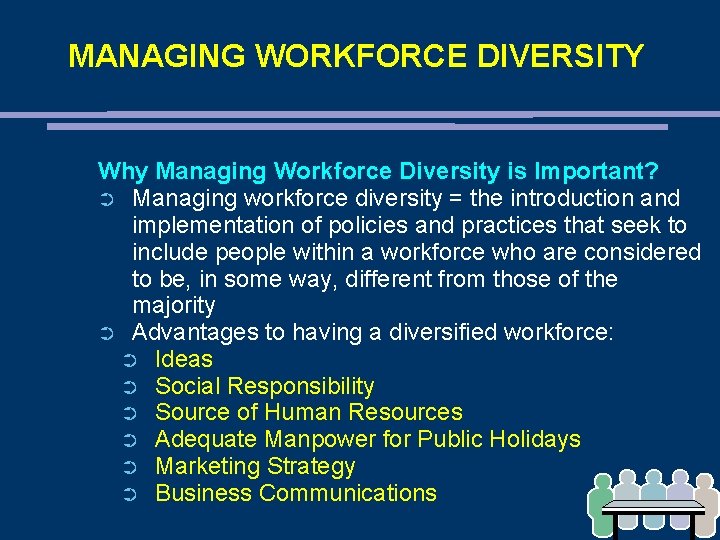 MANAGING WORKFORCE DIVERSITY

Why Managing Workforce Diversity is Important?

➲ Managing workforce diversity = the introduction and implementation of policies and practices that seek to include people within a workforce who are considered to be, in some way, different from those of the majority

➲ Advantages to having a diversified workforce:
➲ Ideas
➲ Social Responsibility
➲ Source of Human Resources
➲ Adequate Manpower for Public Holidays
➲ Marketing Strategy
➲ Business Communications